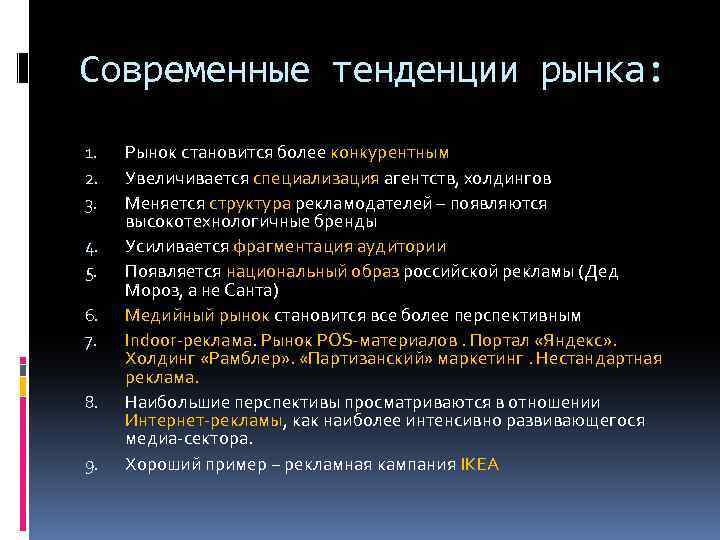 Современные тенденции рынка:

1. Рынок становится более конкурентным
2. Увеличивается специализация агентств, холдингов
3. Меняется структура рекламодателей – появляются высокотехнологичные бренды
4. Усиливается фрагментация аудитории
5. Появляется национальный образ российской рекламы (Дед Мороз, а не Санта)
6. Медийный рынок становится все более перспективным
7. Indoor-реклама. Рынок POS-материалов . Портал «Яндекс». Холдинг «Рамблер». «Партизанский» маркетинг . Нестандартная реклама.
8. Наибольшие перспективы просматриваются в отношении Интернет-рекламы, как наиболее интенсивно развивающегося медиа-сектора.
9. Хороший пример – рекламная кампания IKEA